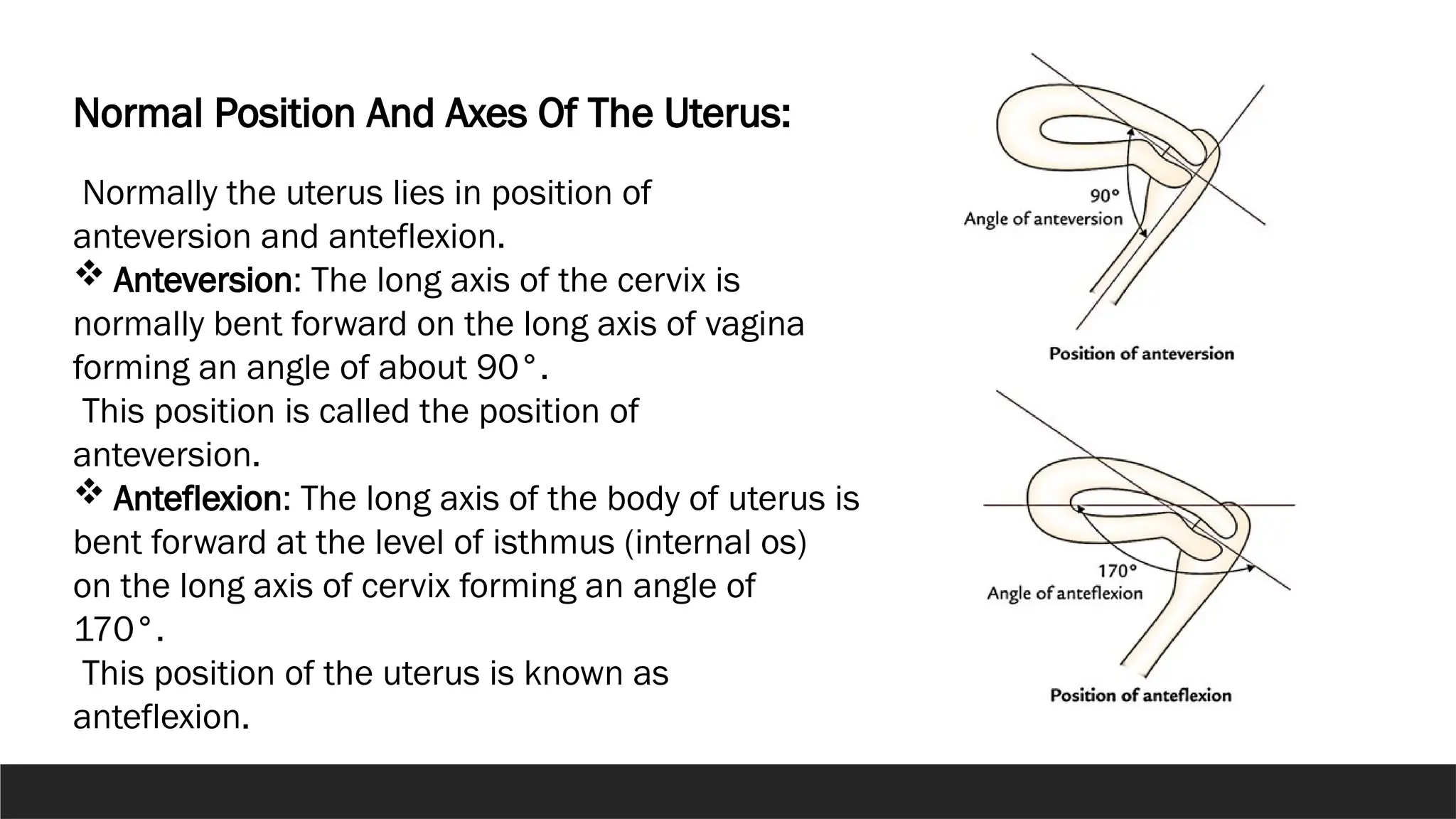 Normal Position And Axes Of The Uterus:

Normally the uterus lies in position of anteversion and anteflexion.

❖ Anteversion: The long axis of the cervix is normally bent forward on the long axis of vagina forming an angle of about 90°.

This position is called the position of anteversion.

❖ Anteflexion: The long axis of the body of uterus is bent forward at the level of isthmus (internal os) on the long axis of cervix forming an angle of 170°.

This position of the uterus is known as anteflexion.

90°
Angle of anteversion

Position of anteversion

170°
Angle of anteflexion

Position of anteflexion